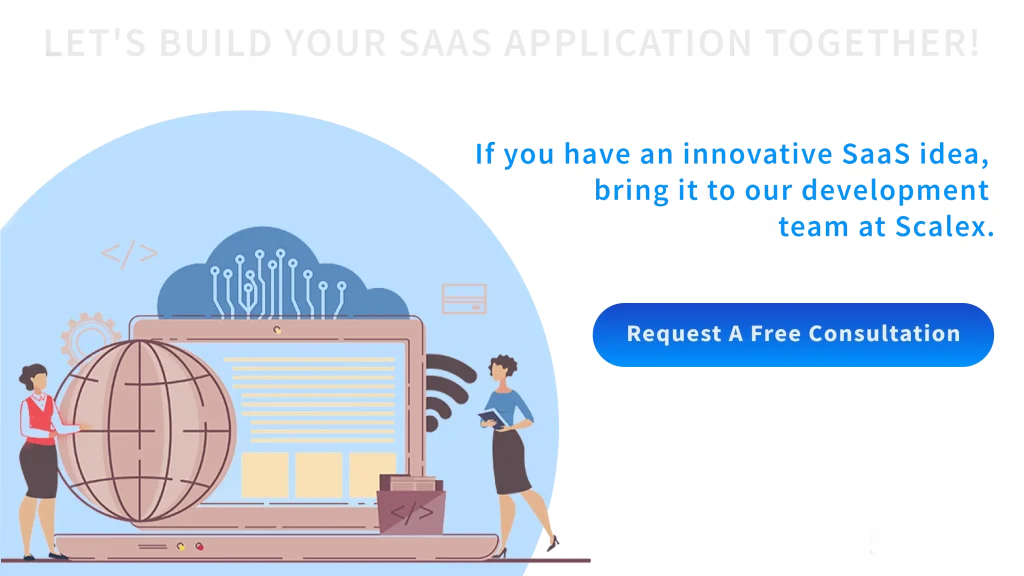 LET'S BUILD YOUR SAAS APPLICATION TOGETHER!

If you have an innovative SaaS idea, bring it to our development team at Scalex.

Request A Free Consultation

</>

</>